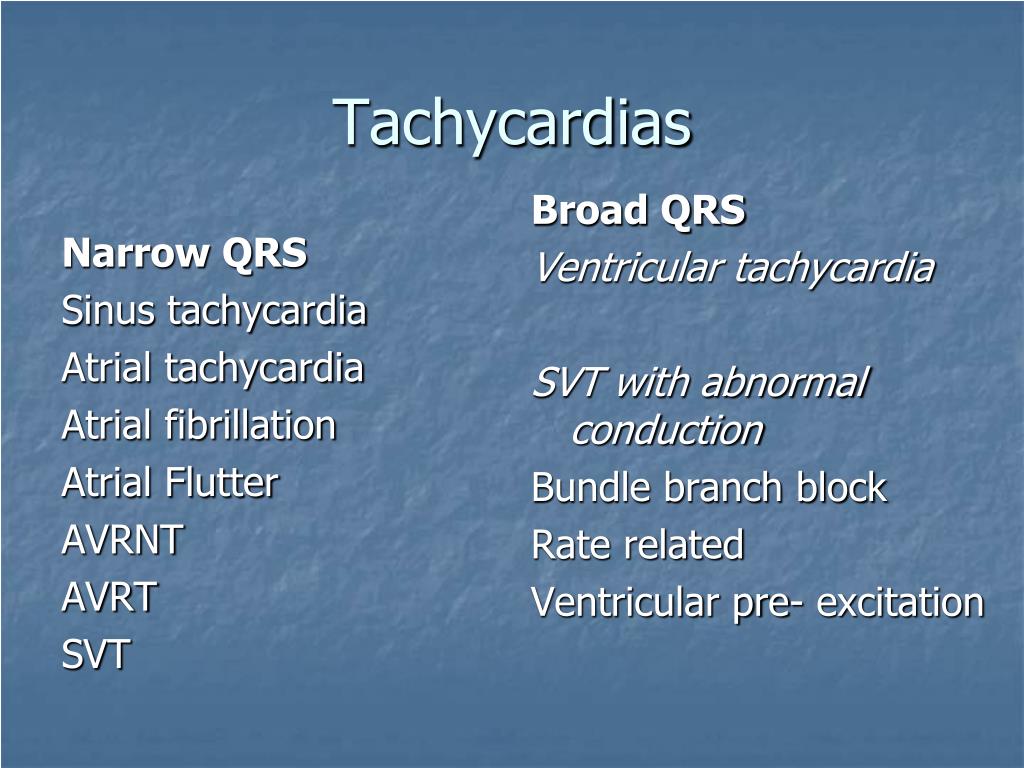 Tachycardias

Narrow QRS
Sinus tachycardia
Atrial tachycardia
Atrial fibrillation
Atrial Flutter
AVRNT
AVRT
SVT

Broad QRS
Ventricular tachycardia

SVT with abnormal conduction
Bundle branch block
Rate related
Ventricular pre- excitation